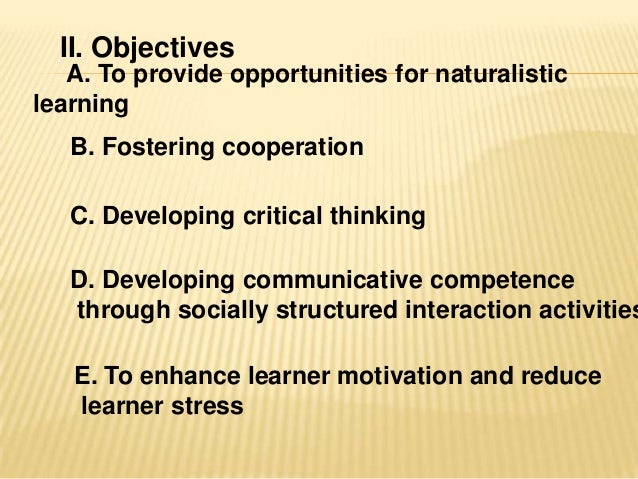 II. Objectives
A. To provide opportunities for naturalistic learning

B. Fostering cooperation

C. Developing critical thinking

D. Developing communicative competence through socially structured interaction activities

E. To enhance learner motivation and reduce learner stress